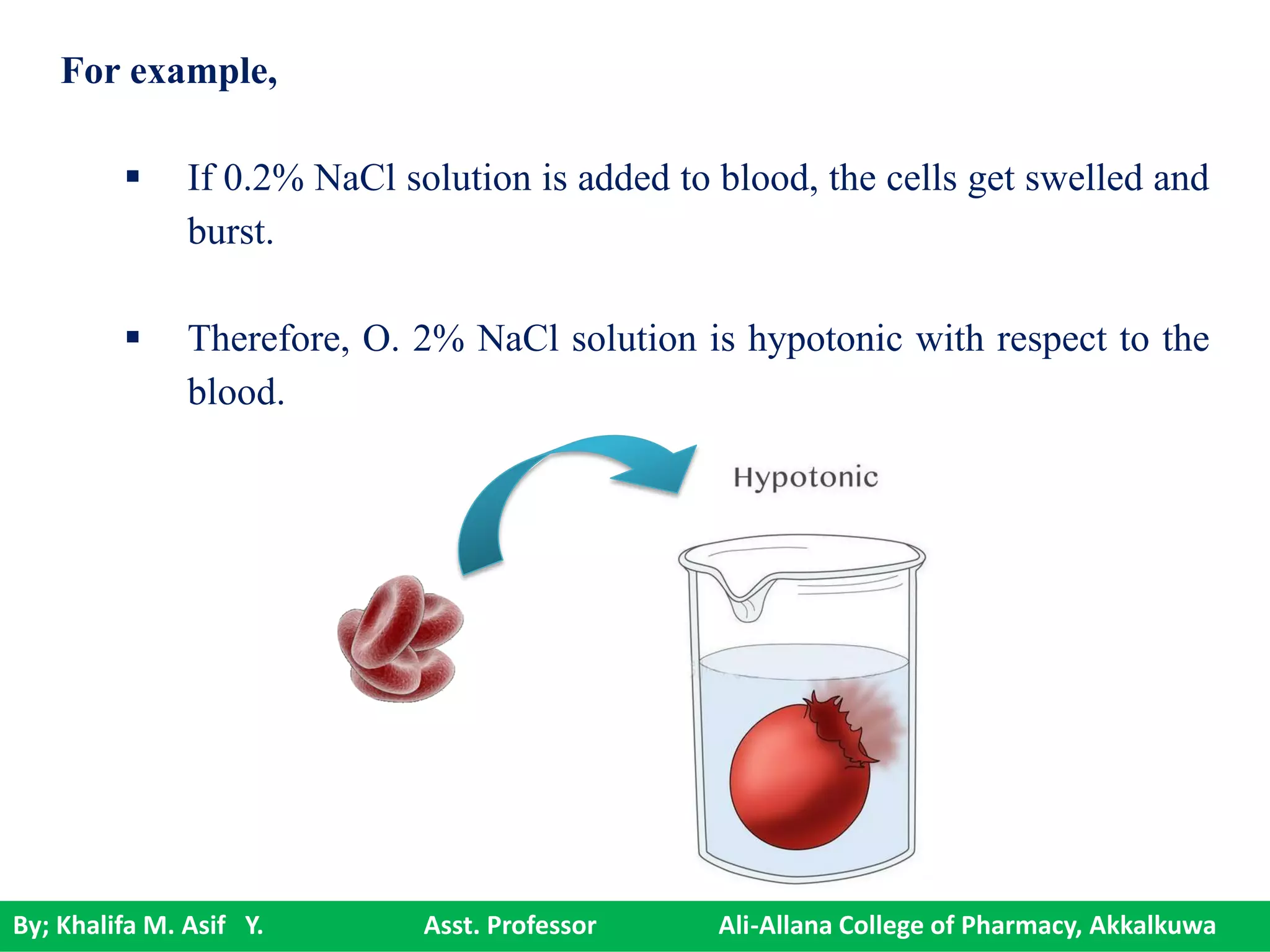 For example,

▪ If 0.2% NaCl solution is added to blood, the cells get swelled and burst.

▪ Therefore, O. 2% NaCl solution is hypotonic with respect to the blood.

Hypotonic

By; Khalifa M. Asif Y. Asst. Professor Ali-Allana College of Pharmacy, Akkalkuwa